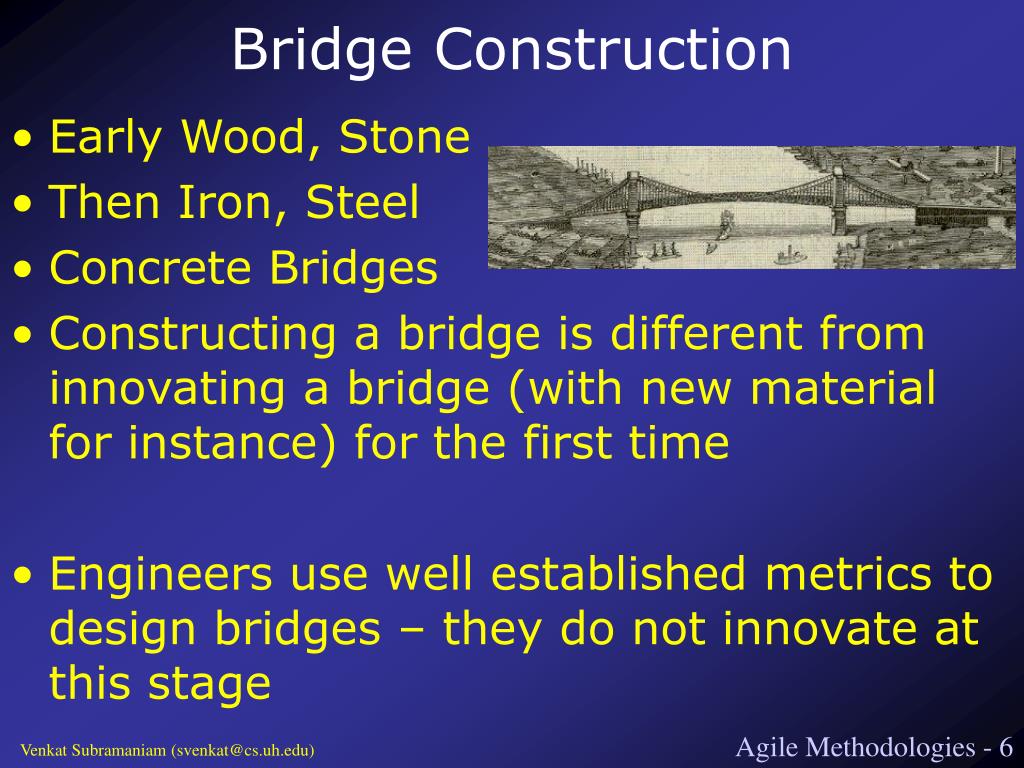 Bridge Construction

• Early Wood, Stone
• Then Iron, Steel
• Concrete Bridges
• Constructing a bridge is different from innovating a bridge (with new material for instance) for the first time

• Engineers use well established metrics to design bridges – they do not innovate at this stage

Venkat Subramaniam (svenkat@cs.uh.edu)

Agile Methodologies - 6